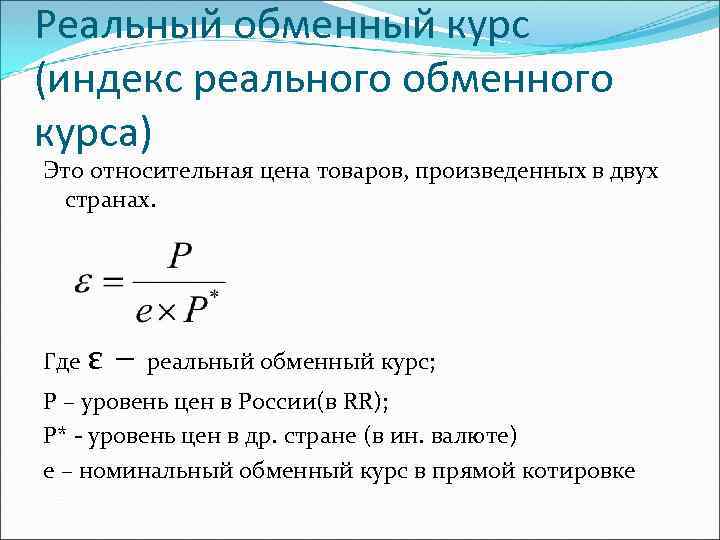 Реальный обменный курс (индекс реального обменного курса)

Это относительная цена товаров, произведенных в двух странах.

$\varepsilon = \frac{P}{e \times P^*}$

Где $\varepsilon$ – реальный обменный курс;

P – уровень цен в России(в RR);

P* - уровень цен в др. стране (в ин. валюте)

e – номинальный обменный курс в прямой котировке